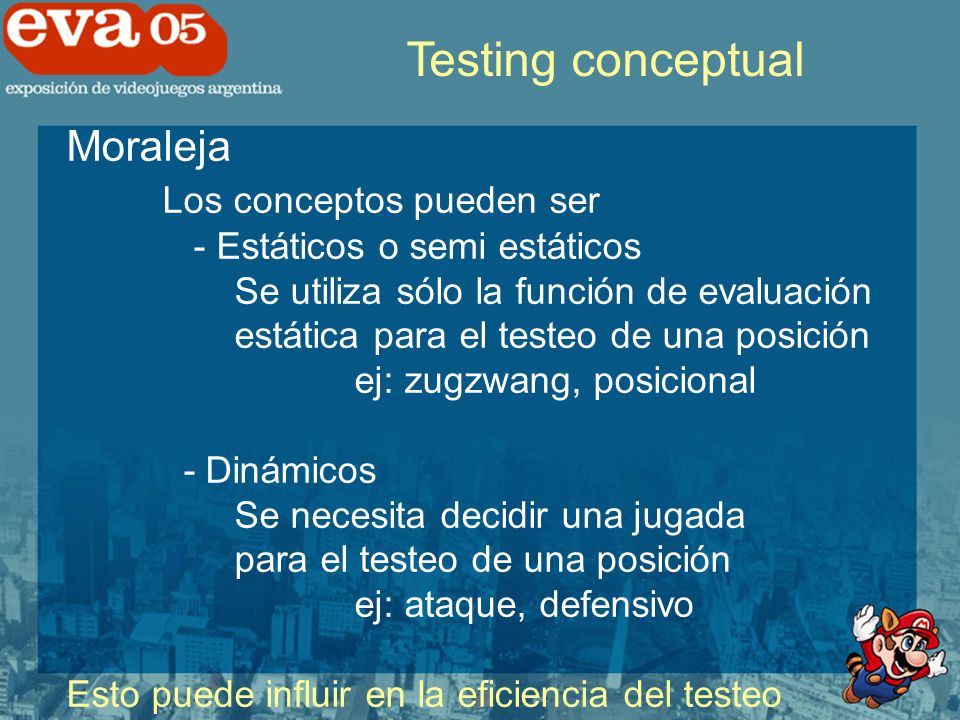 eva 05
exposición de videojuegos argentina

Testing conceptual

Moraleja

Los conceptos pueden ser
- Estáticos o semi estáticos
Se utiliza sólo la función de evaluación estática para el testeo de una posición
ej: zugzwang, posicional

- Dinámicos
Se necesita decidir una jugada para el testeo de una posición
ej: ataque, defensivo

Esto puede influir en la eficiencia del testeo